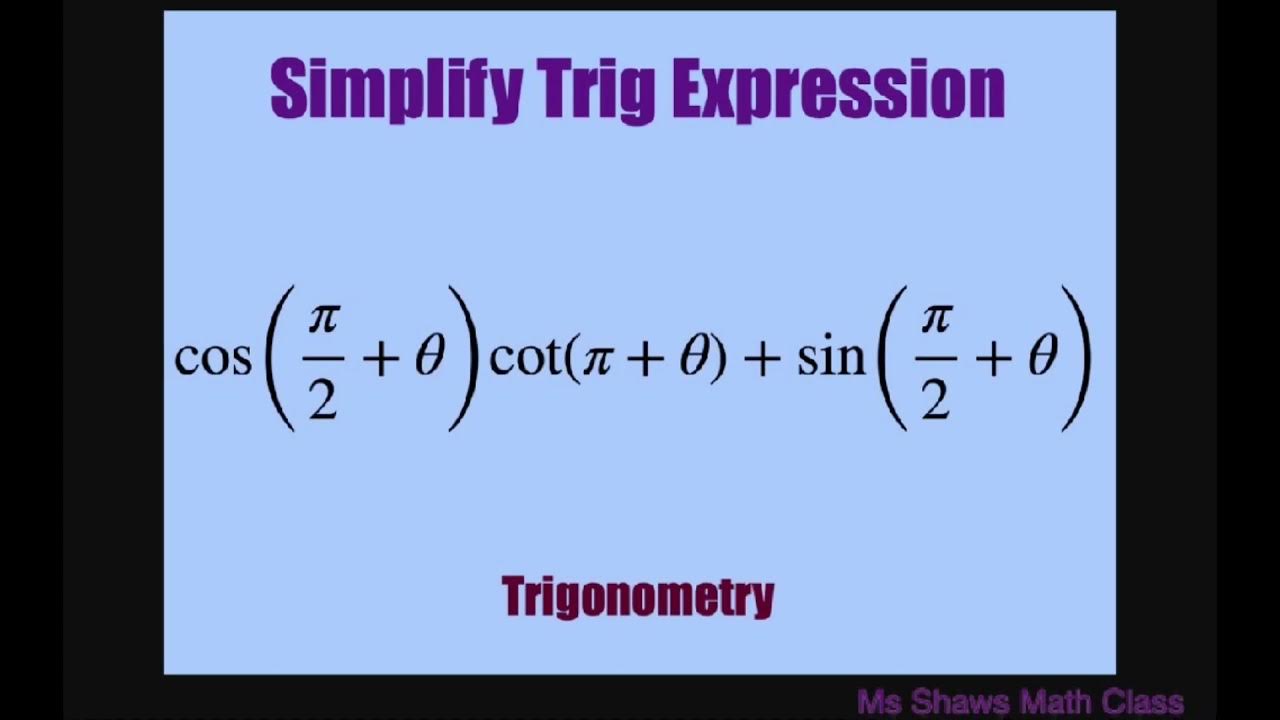 Simplify Trig Expression

$\cos\left(\frac{\pi}{2}+\theta\right)\cot(\pi+\theta)+\sin\left(\frac{\pi}{2}+\theta\right)$

Trigonometry

Ms Shaws Math Class